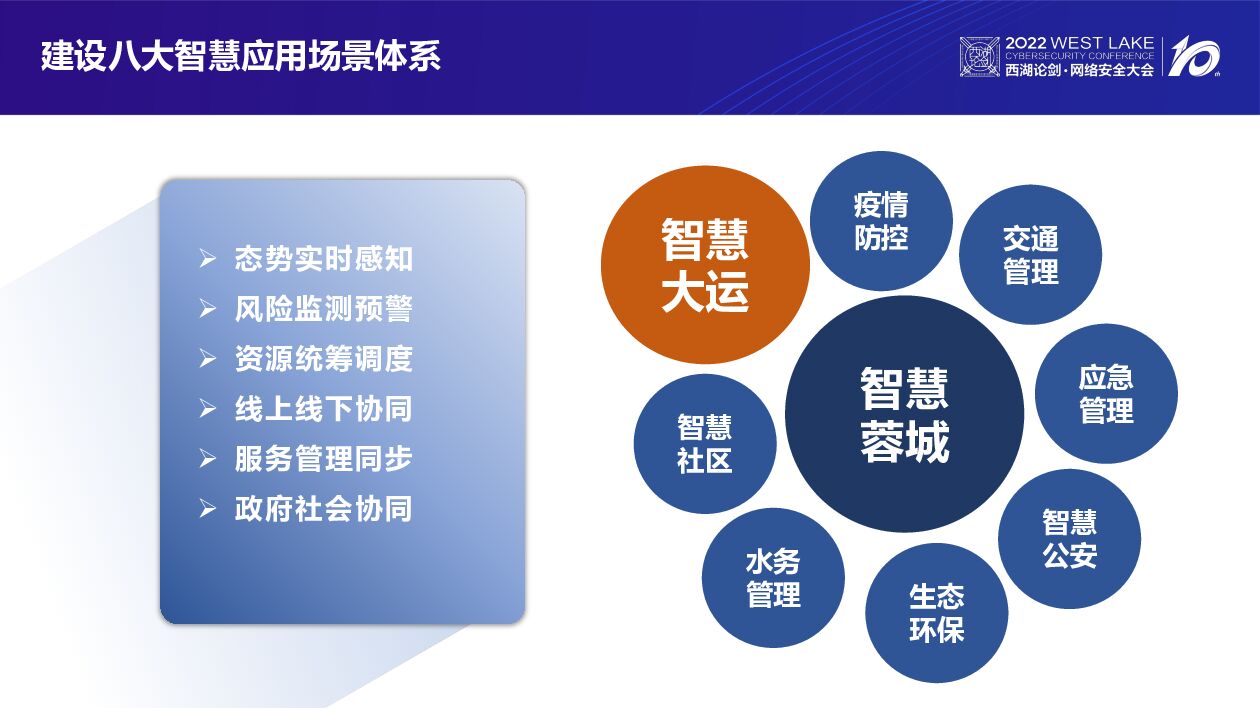 建设八大智慧应用场景体系

2022 WEST LAKE
CYBERSECURITY CONFERENCE
西湖论剑·网络安全大会
10th

➢ 态势实时感知
➢ 风险监测预警
➢ 资源统筹调度
➢ 线上线下协同
➢ 服务管理同步
➢ 政府社会协同

智慧大运

疫情防控

交通管理

智慧蓉城

应急管理

智慧社区

智慧公安

水务管理

生态环保